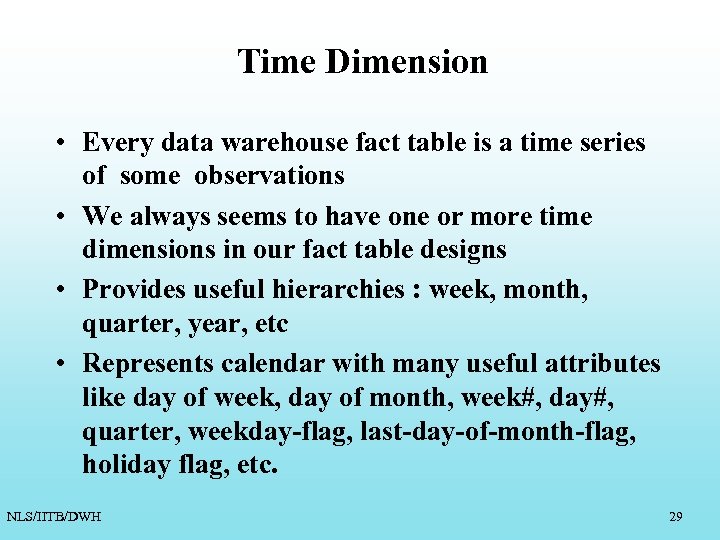 Time Dimension

• Every data warehouse fact table is a time series of some observations

• We always seems to have one or more time dimensions in our fact table designs

• Provides useful hierarchies : week, month, quarter, year, etc

• Represents calendar with many useful attributes like day of week, day of month, week#, day#, quarter, weekday-flag, last-day-of-month-flag, holiday flag, etc.

NLS/IITB/DWH

29